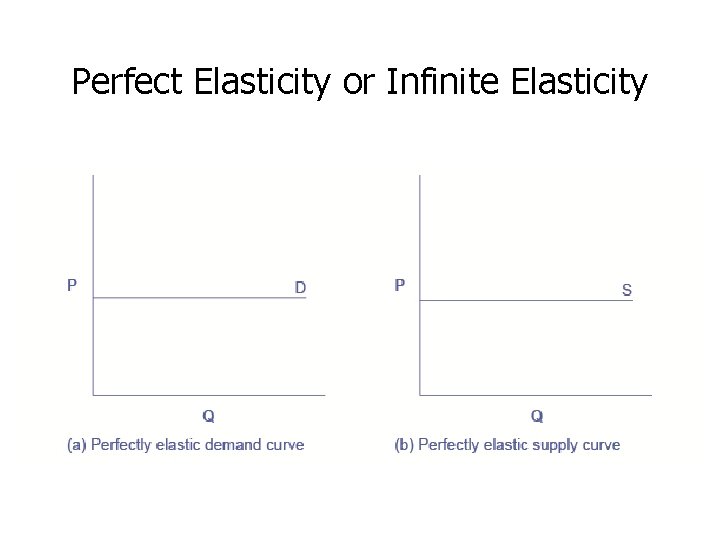 Perfect Elasticity or Infinite Elasticity

P

D

Q

(a) Perfectly elastic demand curve

P

S

Q

(b) Perfectly elastic supply curve